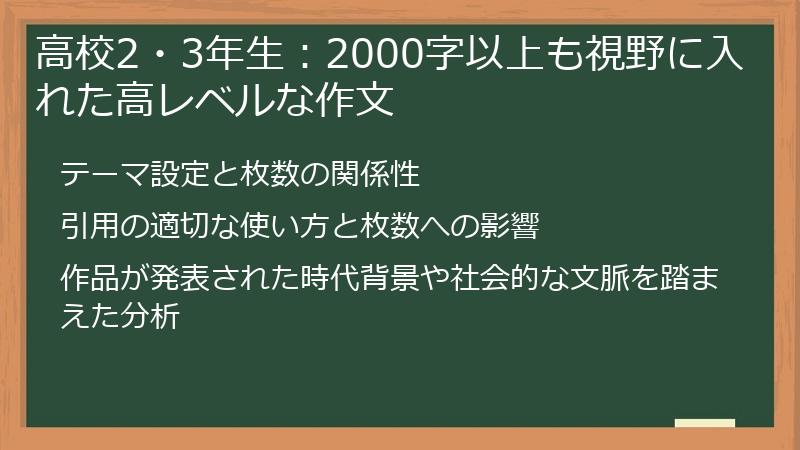 高校2・3年生：2000字以上も視野に入れた高レベルな作文

テーマ設定と枚数の関係性

引用の適切な使い方と枚数への影響

作品が発表された時代背景や社会的な文脈を踏まえた分析